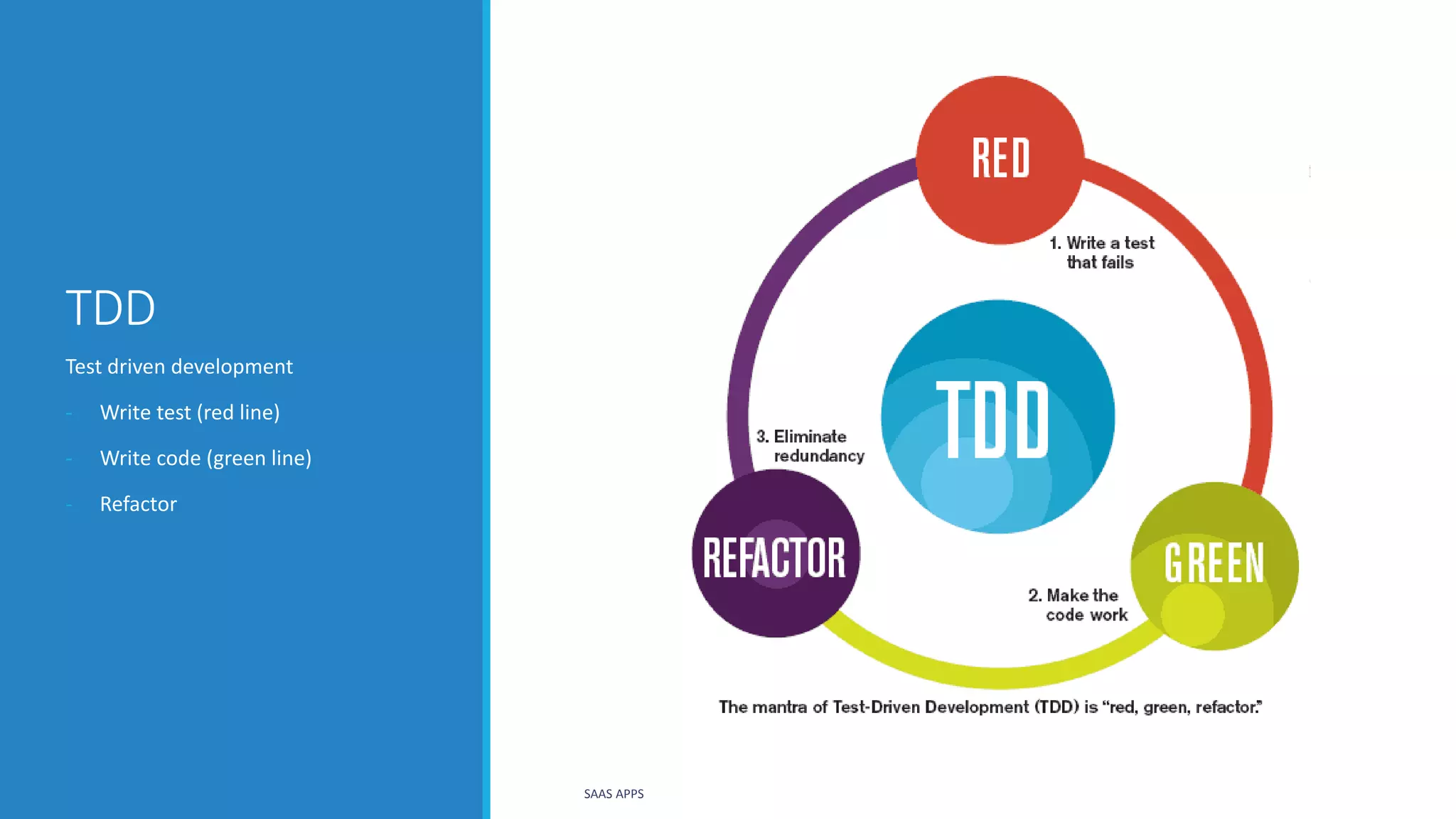 TDD

Test driven development

- Write test (red line)
- Write code (green line)
- Refactor

RED

1. Write a test that fails

TDD

3. Eliminate redundancy

REFACTOR

GREEN

2. Make the code work

The mantra of Test-Driven Development (TDD) is "red, green, refactor."

SAAS APPS